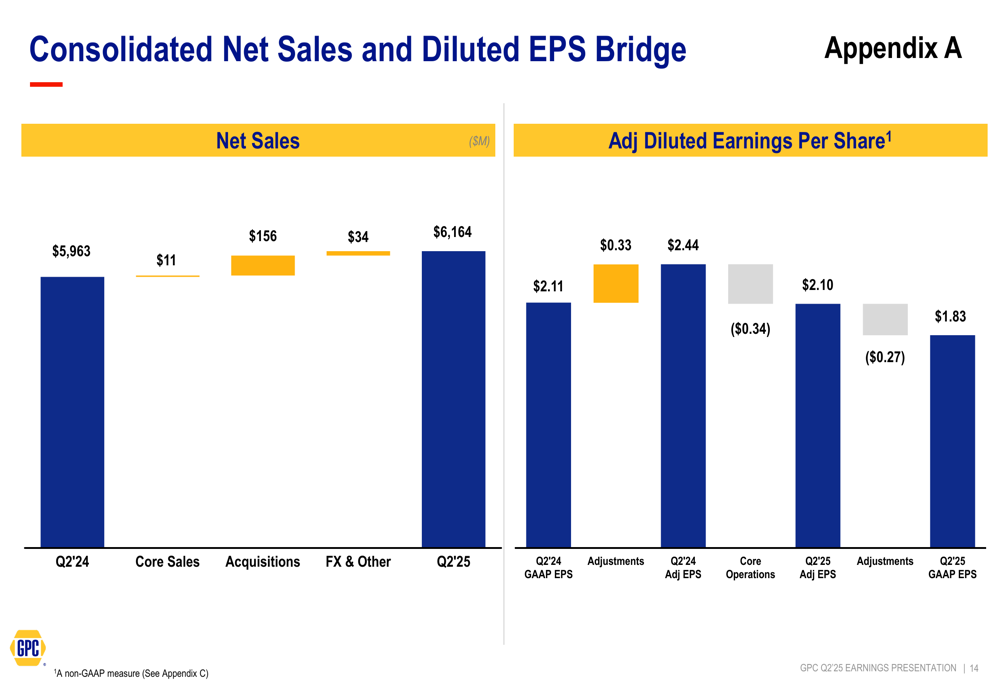 Consolidated Net Sales and Diluted EPS Bridge

Appendix A

Net Sales

($M)

$5,963

$11

$156

$34

$6,164

Q2'24

Core Sales

Acquisitions

FX & Other

Q2'25

Adj Diluted Earnings Per Share$^1$

$2.11

$0.33

$2.44

($0.34)

$2.10

($0.27)

$1.83

Q2'24 GAAP EPS

Adjustments

Q2'24 Adj EPS

Core Operations

Q2'25 Adj EPS

Adjustments

Q2'25 GAAP EPS

GPC

$^1$A non-GAAP measure (See Appendix C)

GPC Q2'25 EARNINGS PRESENTATION | 14